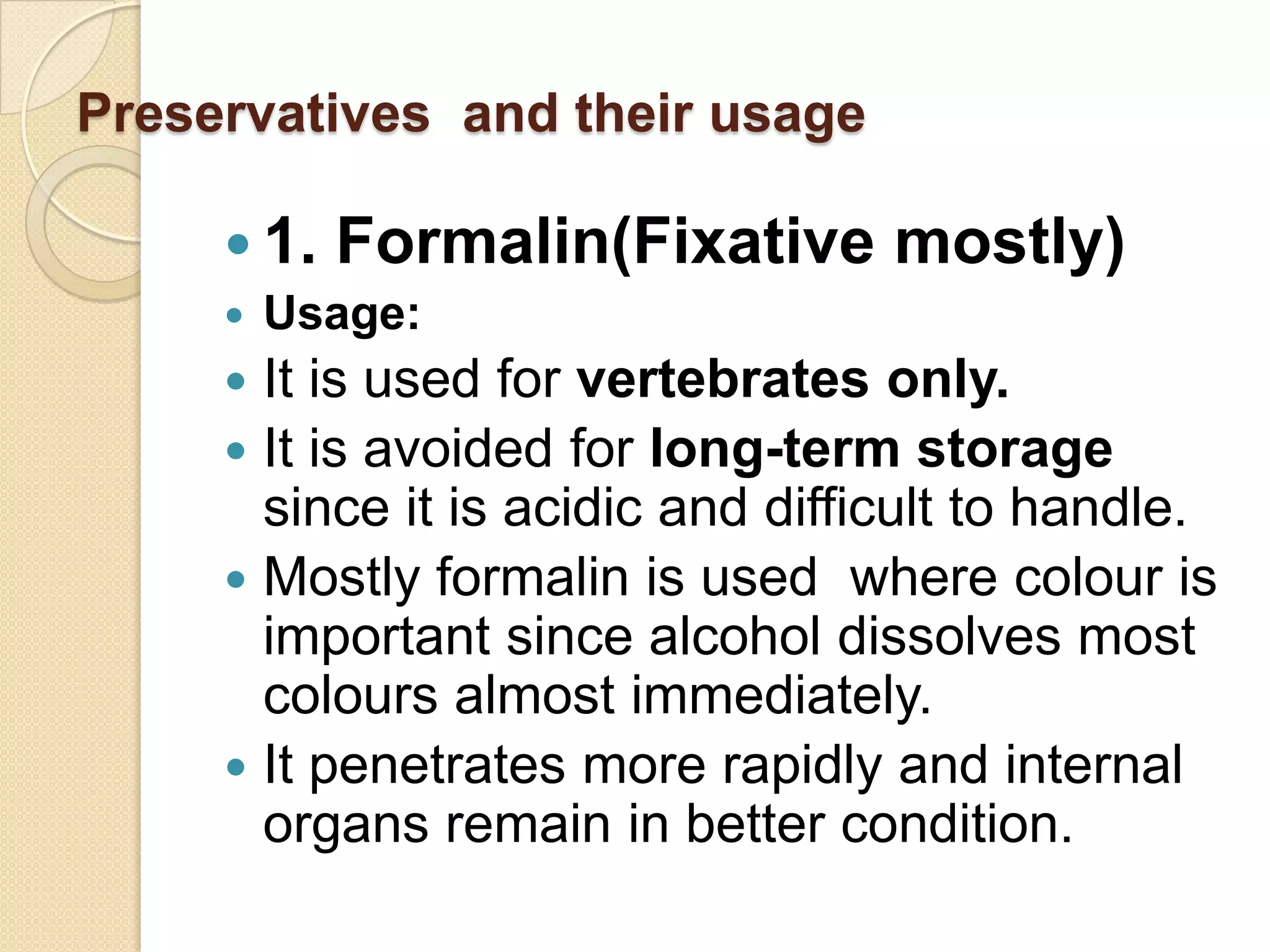 Preservatives and their usage

- 1. Formalin(Fixative mostly)
- Usage:
- It is used for vertebrates only.
- It is avoided for long-term storage since it is acidic and difficult to handle.
- Mostly formalin is used where colour is important since alcohol dissolves most colours almost immediately.
- It penetrates more rapidly and internal organs remain in better condition.